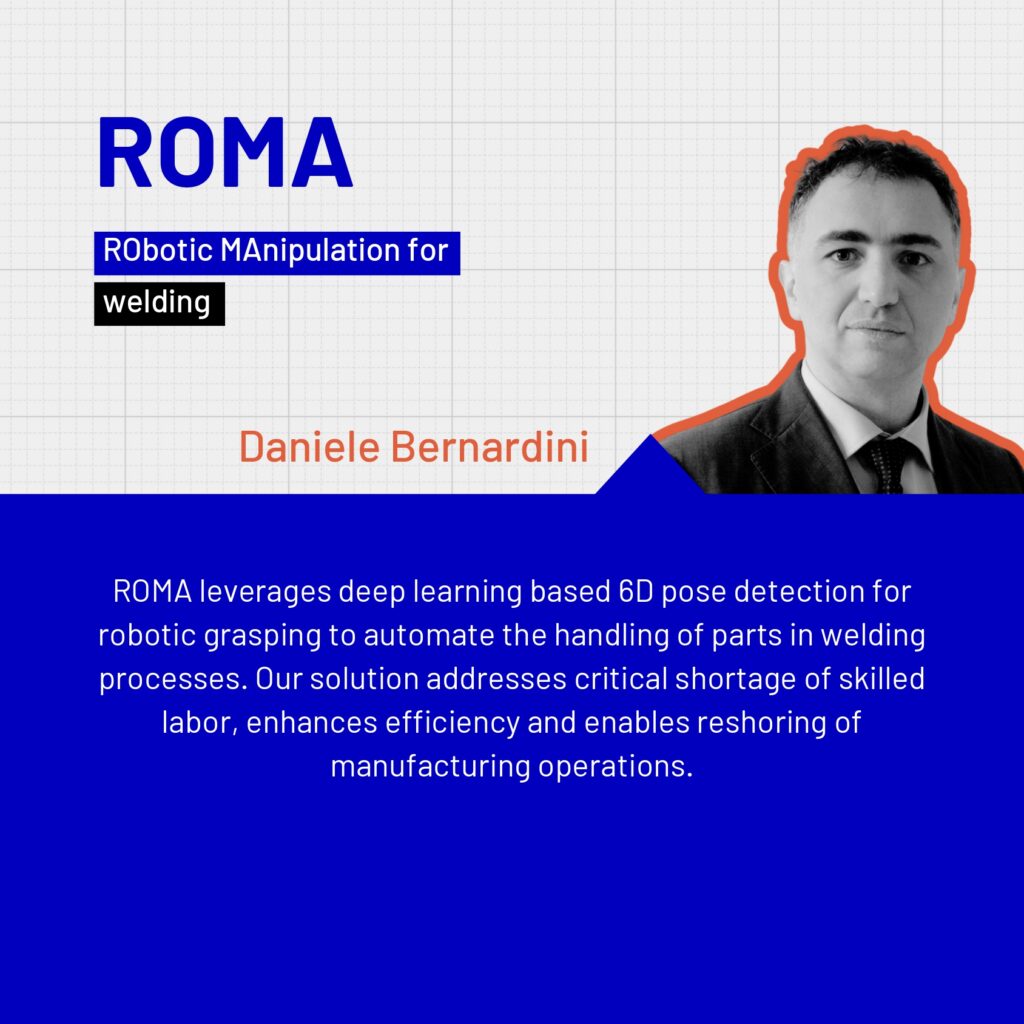 ROMA

RObotic MAnipulation for welding

Daniele Bernardini

ROMA leverages deep learning based 6D pose detection for robotic grasping to automate the handling of parts in welding processes. Our solution addresses critical shortage of skilled labor, enhances efficiency and enables reshoring of manufacturing operations.